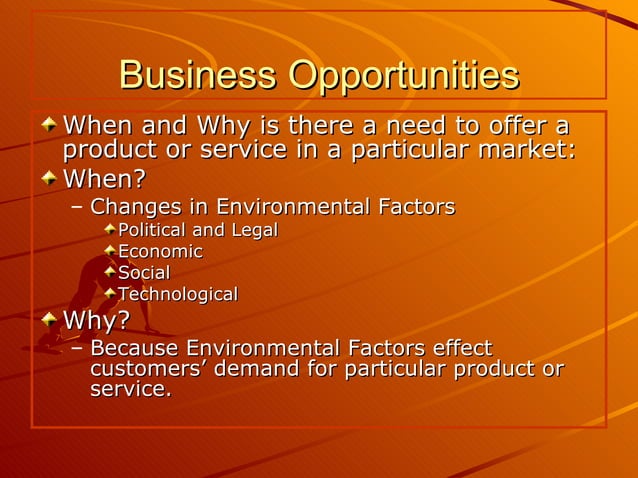 Business Opportunities

When and Why is there a need to offer a product or service in a particular market:

When?

– Changes in Environmental Factors

Political and Legal

Economic

Social

Technological

Why?

– Because Environmental Factors effect customers’ demand for particular product or service.